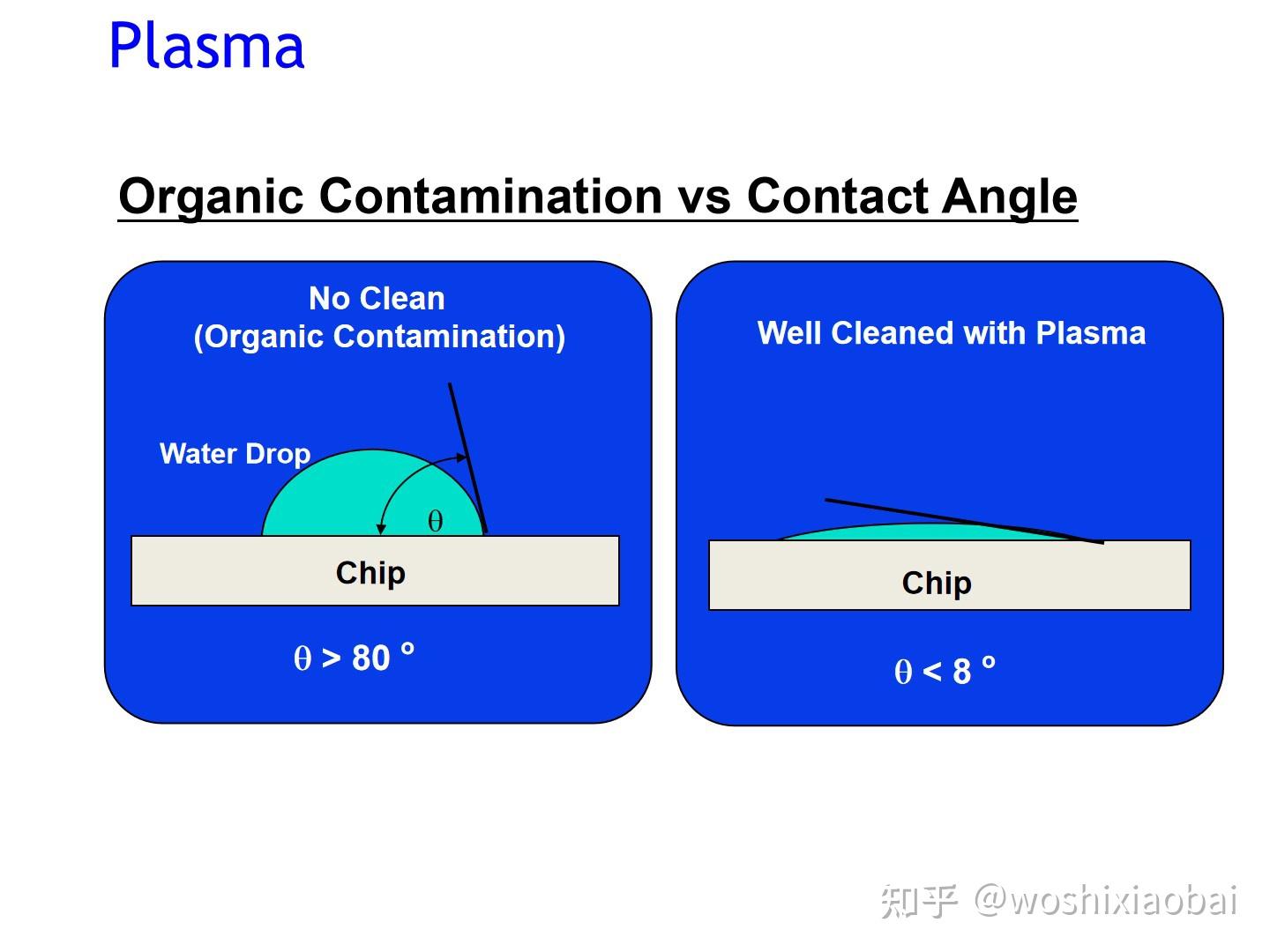 Plasma

Organic Contamination vs Contact Angle

No Clean
(Organic Contamination)

Water Drop

$\theta$

Chip

$\theta$ > 80 °

Well Cleaned with Plasma

Chip

$\theta$ < 8 °

知乎 @woshixiaobai